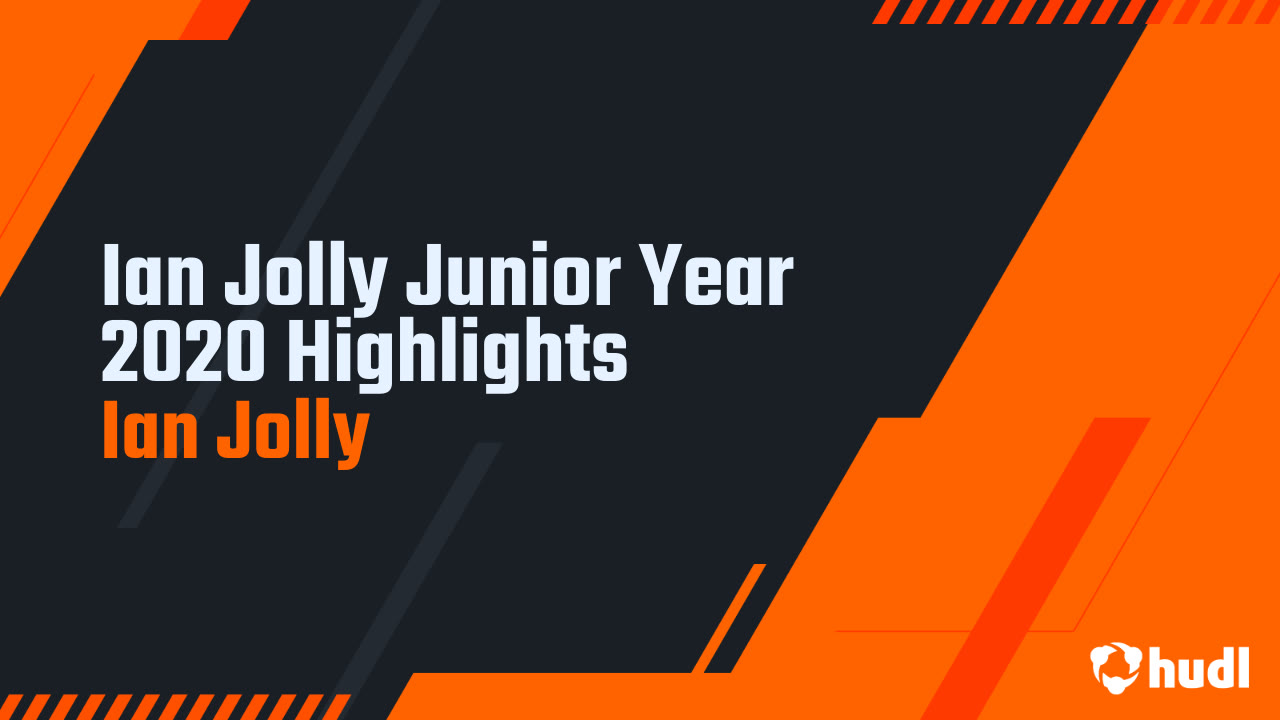 Ian Jolly Junior Year 2020 Highlights
Ian Jolly

hudl